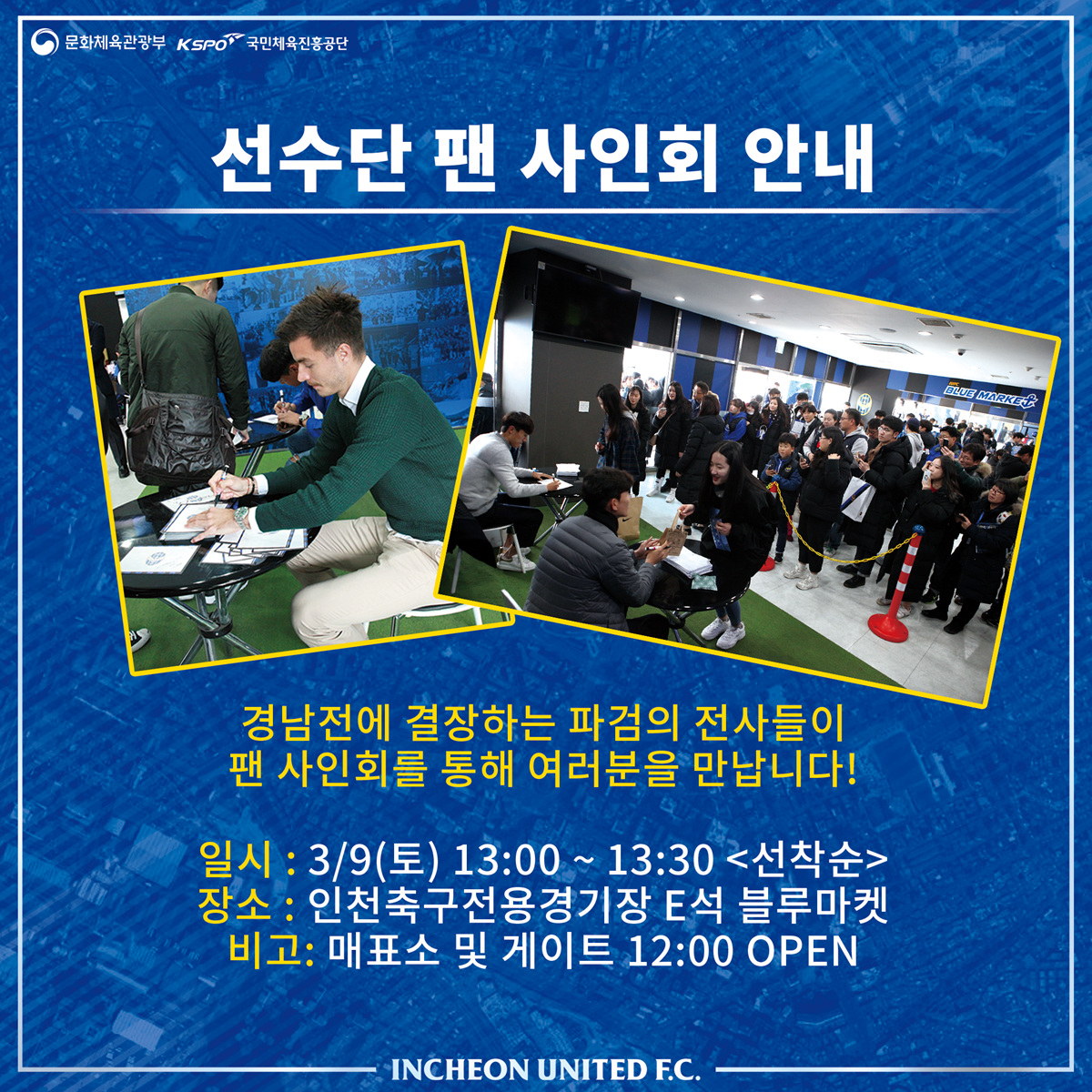 문화체육관광부 KSPO 국민체육진흥공단

선수단 팬 사인회 안내

BLUE MARKET

경남전에 결장하는 파검의 전사들이
팬 사인회를 통해 여러분을 만납니다!

일시 : 3/9(토) 13:00 ~ 13:30 <선착순>
장소 : 인천축구전용경기장 E석 블루마켓
비고: 매표소 및 게이트 12:00 OPEN

INCHEON UNITED F.C.